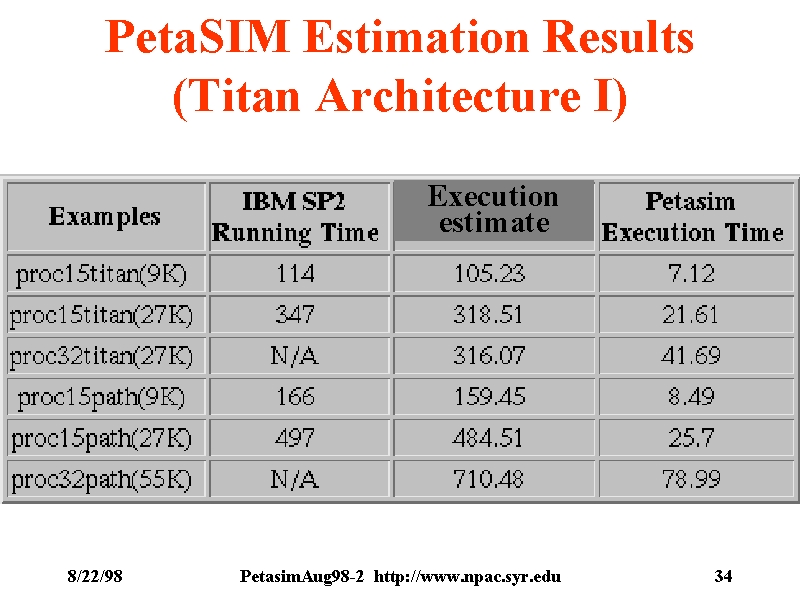 PetaSIM Estimation Results (Titan Architecture I)

| Examples | IBM SP2 Running Time | Execution estimate | Petasim Execution Time |
|---|---|---|---|
| proc15titan(9K) | 114 | 105.23 | 7.12 |
| proc15titan(27K) | 347 | 318.51 | 21.61 |
| proc32titan(27K) | N/A | 316.07 | 41.69 |
| proc15path(9K) | 166 | 159.45 | 8.49 |
| proc15path(27K) | 497 | 484.51 | 25.7 |
| proc32path(55K) | N/A | 710.48 | 78.99 |

8/22/98 PetasimAug98-2 http://www.npac.syr.edu 34